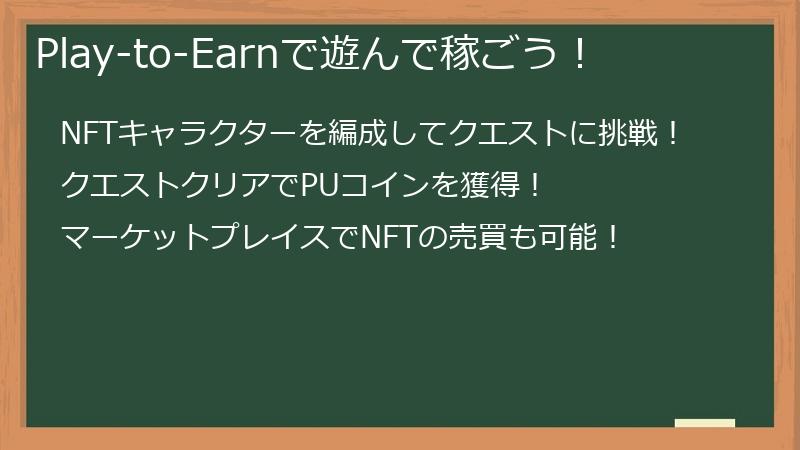 Play-to-Earnで遊んで稼ごう！

NFTキャラクターを編成してクエストに挑戦！

クエストクリアでPUコインを獲得！

マーケットプレイスでNFTの売買も可能！